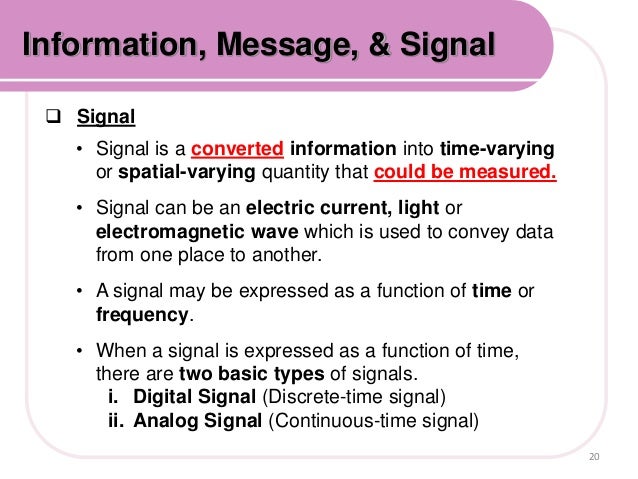 Information, Message, & Signal

❑ Signal

• Signal is a converted information into time-varying or spatial-varying quantity that could be measured.

• Signal can be an electric current, light or electromagnetic wave which is used to convey data from one place to another.

• A signal may be expressed as a function of time or frequency.

• When a signal is expressed as a function of time, there are two basic types of signals.
i. Digital Signal (Discrete-time signal)
ii. Analog Signal (Continuous-time signal)

20